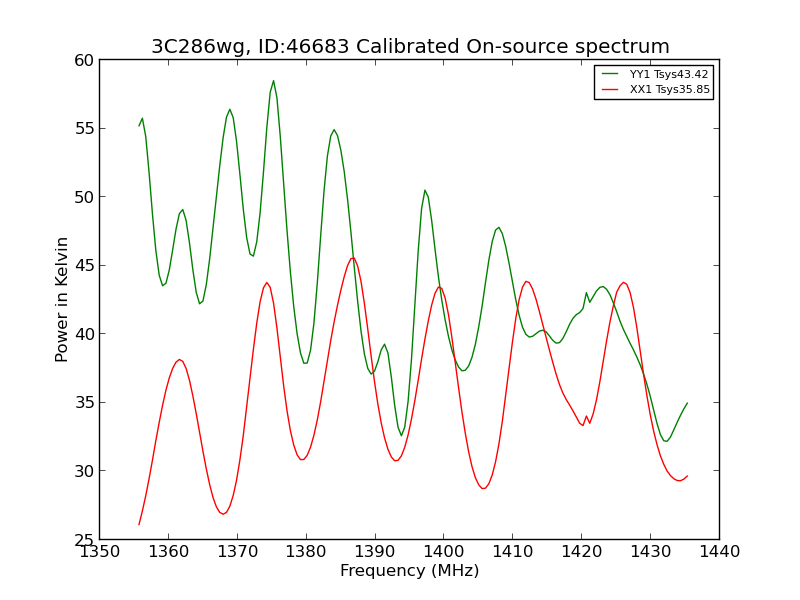 3C286wg, ID:46683 Calibrated On-source spectrum

YY1 Tsys43.42
XX1 Tsys35.85

Power in Kelvin

60
55
50
45
40
35
30
25

1350 1360 1370 1380 1390 1400 1410 1420 1430 1440

Frequency (MHz)